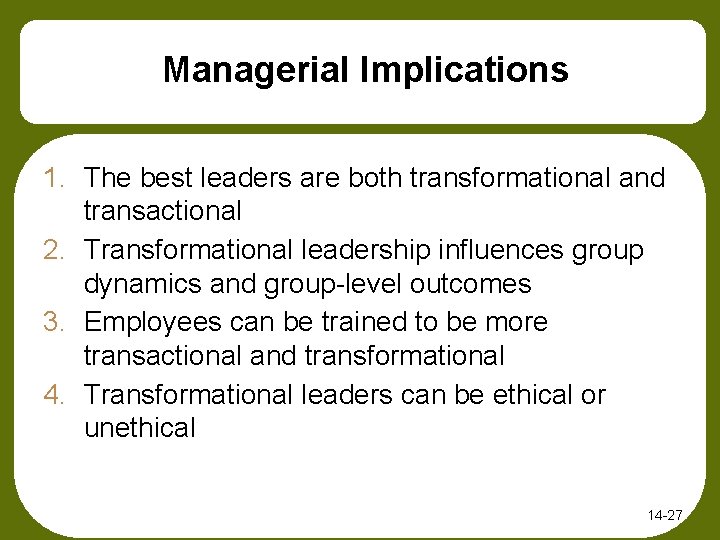 Managerial Implications

1. The best leaders are both transformational and transactional
2. Transformational leadership influences group dynamics and group-level outcomes
3. Employees can be trained to be more transactional and transformational
4. Transformational leaders can be ethical or unethical

14-27